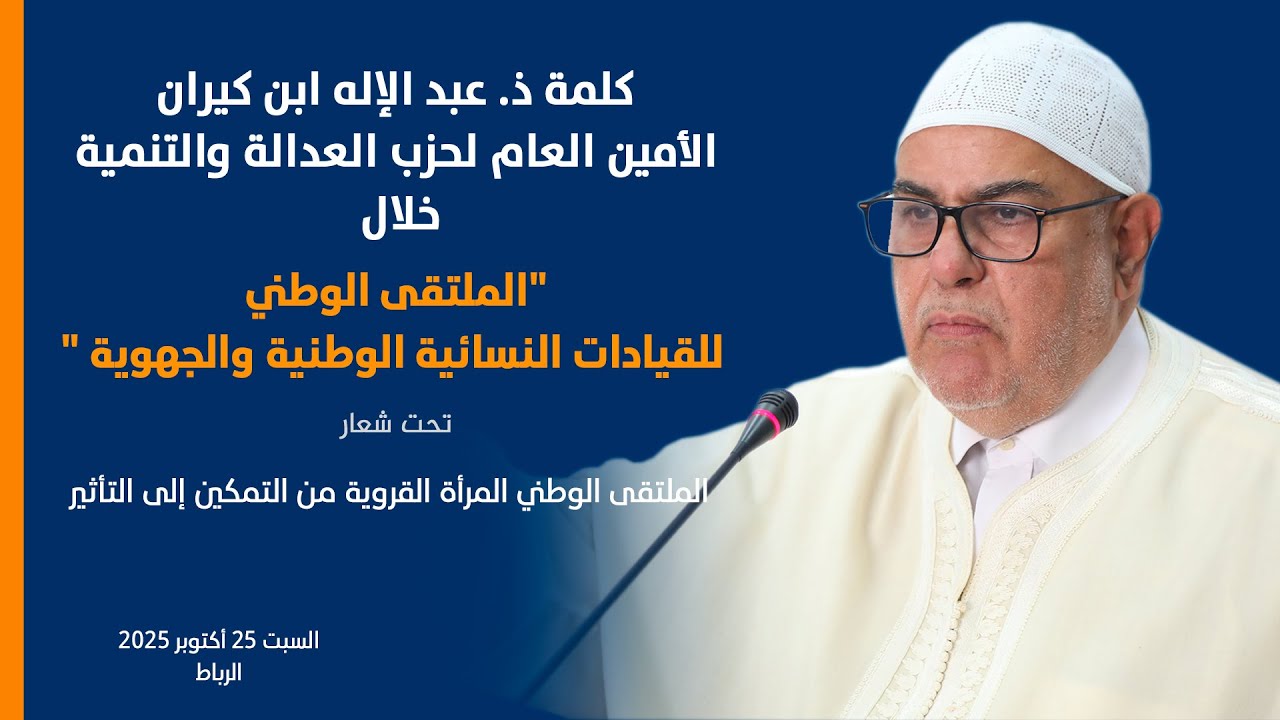 كلمة ذ. عبد الإله ابن كيران
الأمين العام لحزب العدالة والتنمية
خلال

"الملتقى الوطني
للقيادات النسائية الوطنية والجهوية "

تحت شعار

الملتقى الوطني المرأة القروية من التمكين إلى التأثير

السبت 25 أكتوبر 2025
الرباط